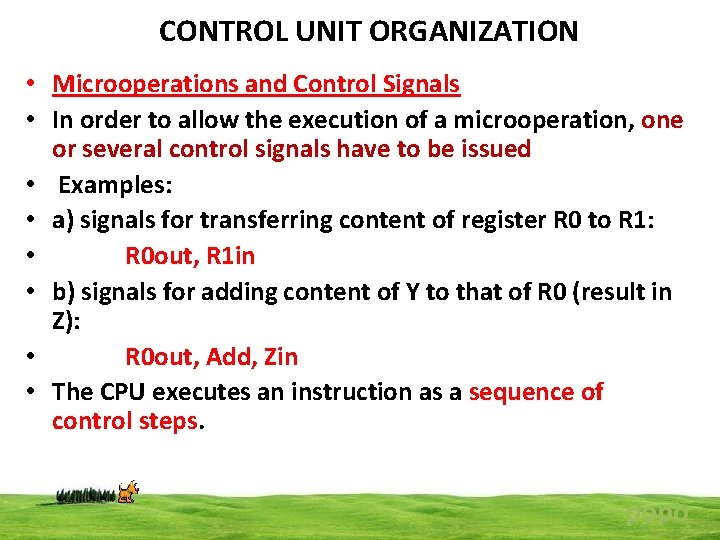 CONTROL UNIT ORGANIZATION

• Microoperations and Control Signals
• In order to allow the execution of a microoperation, one or several control signals have to be issued
• Examples:
• a) signals for transferring content of register R0 to R1:
• R0out, R1in
• b) signals for adding content of Y to that of R0 (result in Z):
• R0out, Add, Zin
• The CPU executes an instruction as a sequence of control steps.